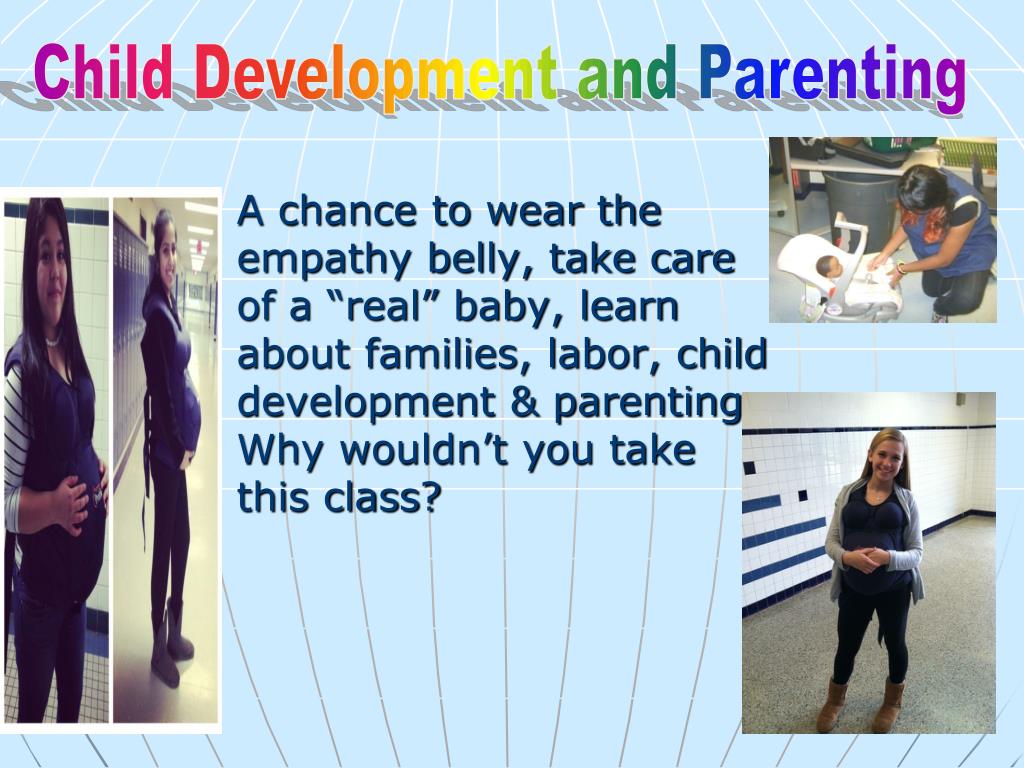 Child Development and Parenting

A chance to wear the empathy belly, take care of a “real” baby, learn about families, labor, child development & parenting Why wouldn’t you take this class?